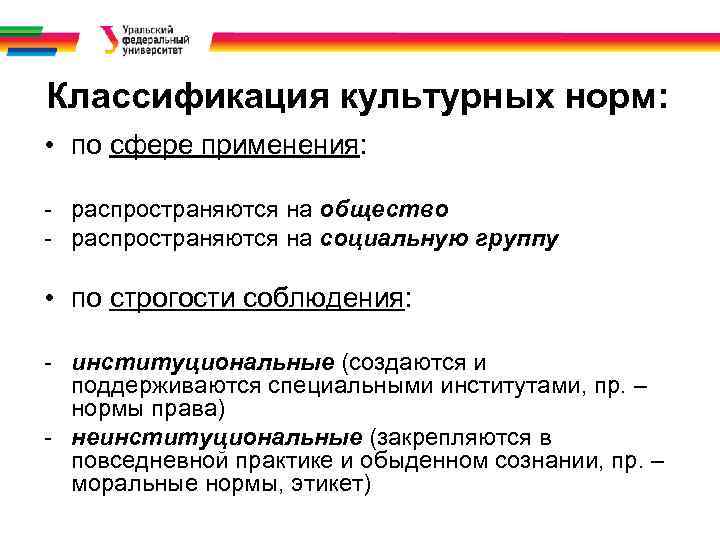 Уральский федеральный университет

Классификация культурных норм:

• по сфере применения:

- распространяются на общество
- распространяются на социальную группу

• по строгости соблюдения:

- институциональные (создаются и поддерживаются специальными институтами, пр. – нормы права)
- неинституциональные (закрепляются в повседневной практике и обыденном сознании, пр. – моральные нормы, этикет)